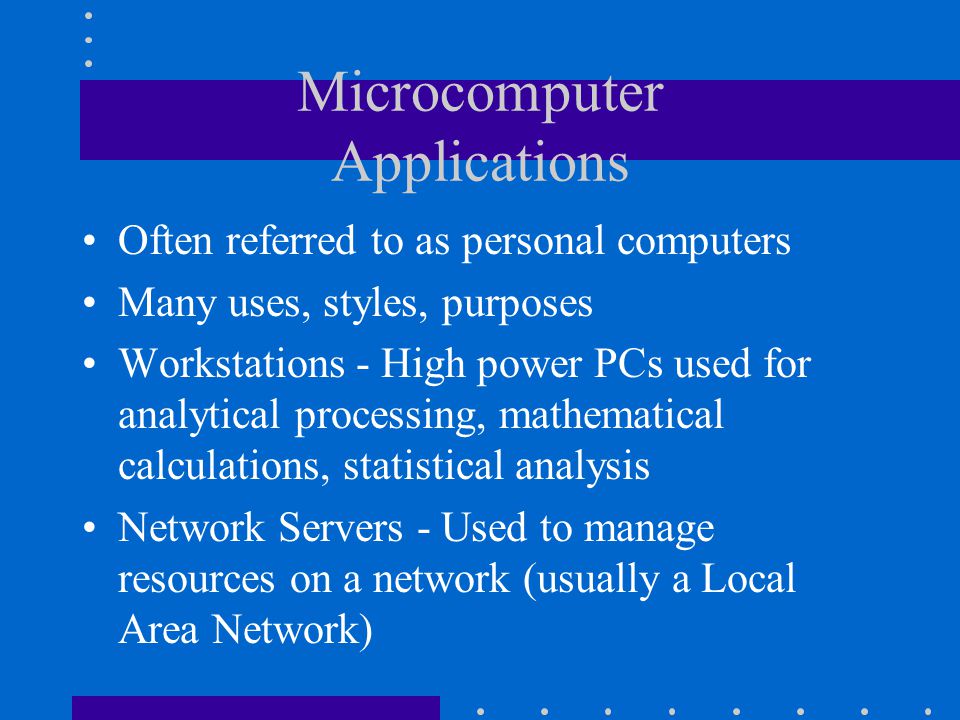 Microcomputer Applications

• Often referred to as personal computers
• Many uses, styles, purposes
• Workstations - High power PCs used for analytical processing, mathematical calculations, statistical analysis
• Network Servers - Used to manage resources on a network (usually a Local Area Network)